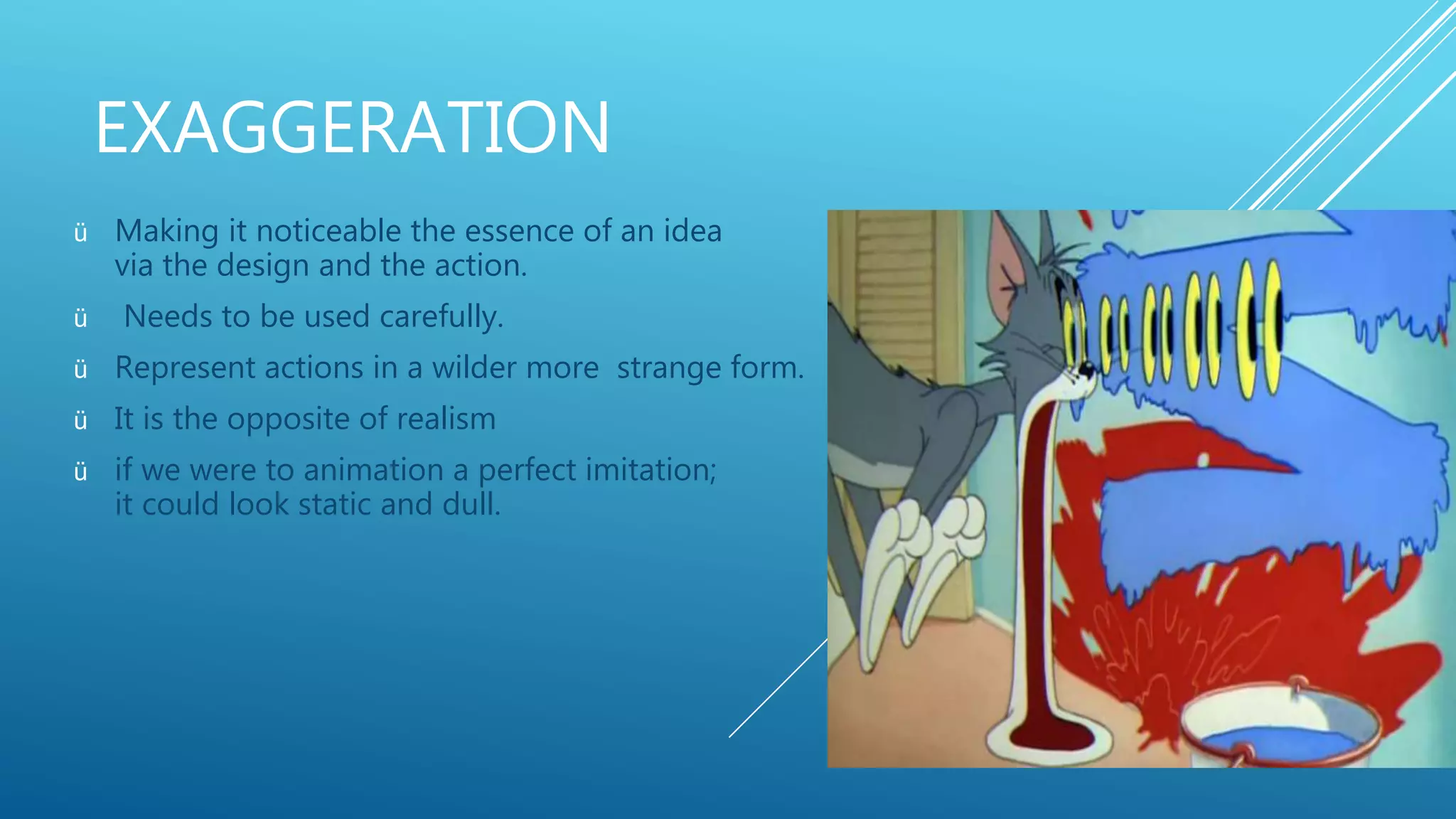 EXAGGERATION

ü Making it noticeable the essence of an idea via the design and the action.

ü Needs to be used carefully.

ü Represent actions in a wilder more strange form.

ü It is the opposite of realism

ü if we were to animation a perfect imitation; it could look static and dull.